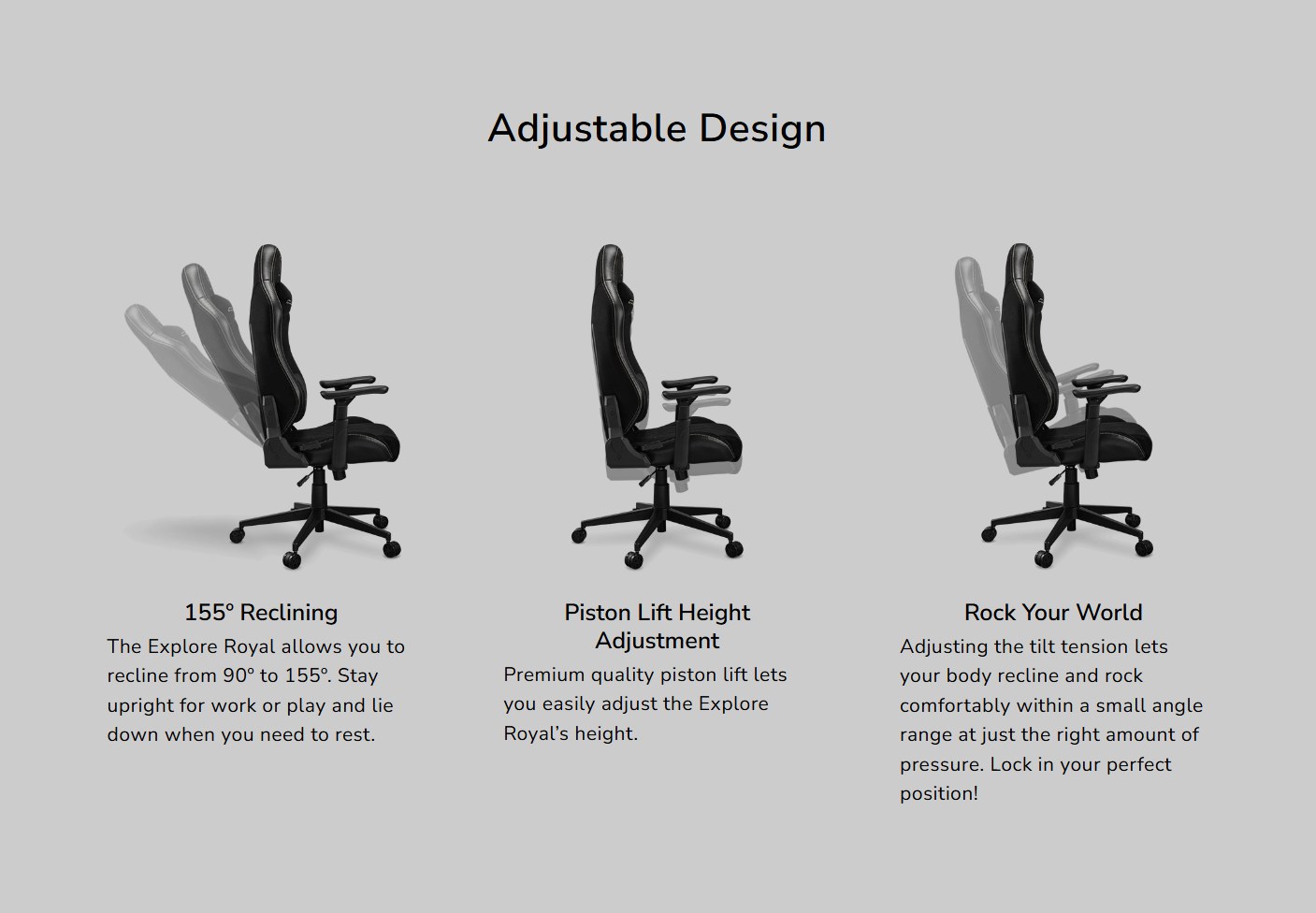 Adjustable Design

155° Reclining

The Explore Royal allows you to recline from 90° to 155°. Stay upright for work or play and lie down when you need to rest.

Piston Lift Height Adjustment

Premium quality piston lift lets you easily adjust the Explore Royal's height.

Rock Your World

Adjusting the tilt tension lets your body recline and rock comfortably within a small angle range at just the right amount of pressure. Lock in your perfect position!